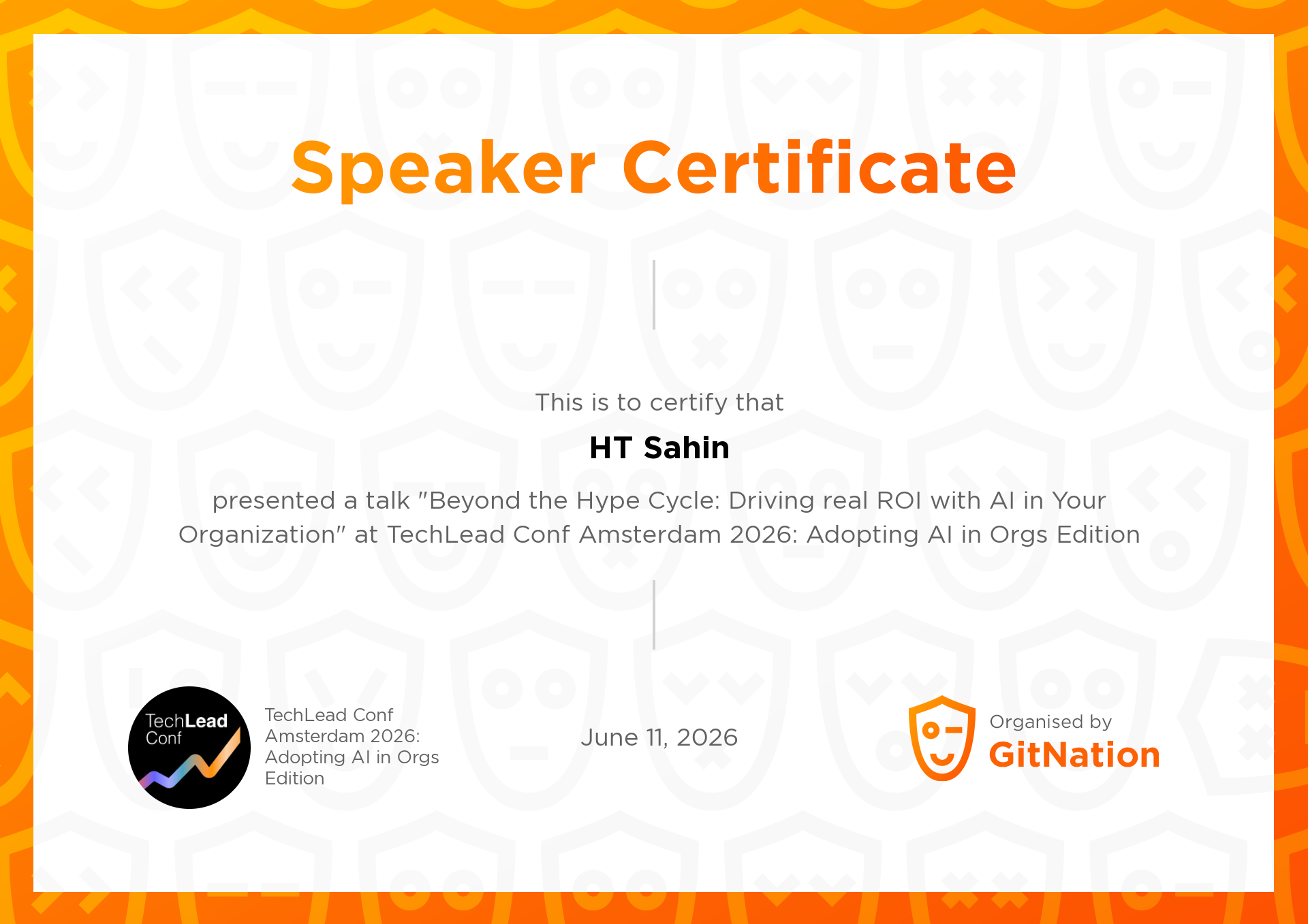 Speaker Certificate

This is to certify that

HT Sahin

presented a talk "Beyond the Hype Cycle: Driving real ROI with AI in Your Organization" at TechLead Conf Amsterdam 2026: Adopting AI in Orgs Edition

TechLead Conf

TechLead Conf Amsterdam 2026: Adopting AI in Orgs Edition

June 11, 2026

Organised by
GitNation